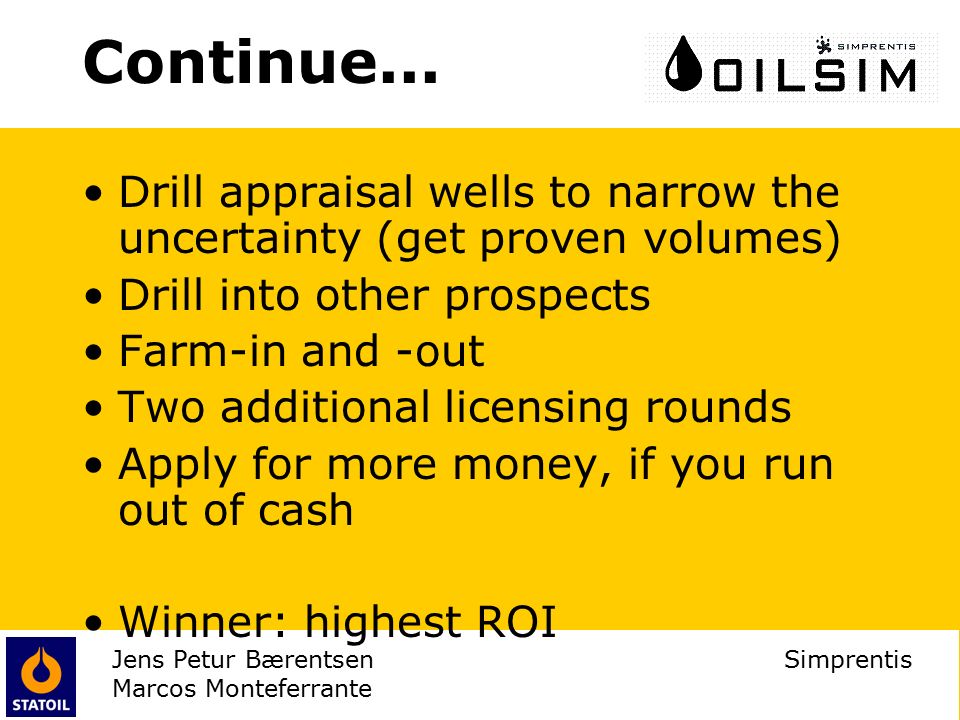 Continue...

SIMPRENTIS
OILSIM

• Drill appraisal wells to narrow the uncertainty (get proven volumes)
• Drill into other prospects
• Farm-in and -out
• Two additional licensing rounds
• Apply for more money, if you run out of cash

• Winner: highest ROI

STATOIL

Jens Petur Bærentsen
Marcos Monteferrante

Simprentis